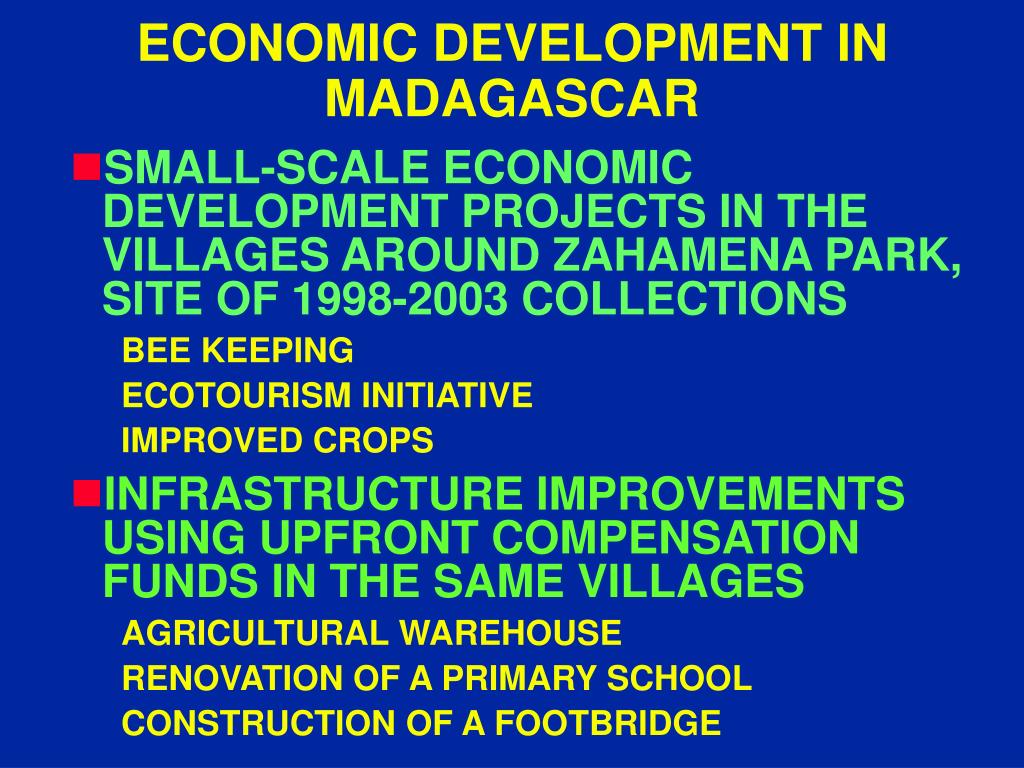 ECONOMIC DEVELOPMENT IN MADAGASCAR

SMALL-SCALE ECONOMIC DEVELOPMENT PROJECTS IN THE VILLAGES AROUND ZAHAMENA PARK, SITE OF 1998-2003 COLLECTIONS

BEE KEEPING

ECOTOURISM INITIATIVE

IMPROVED CROPS

INFRASTRUCTURE IMPROVEMENTS USING UPFRONT COMPENSATION FUNDS IN THE SAME VILLAGES

AGRICULTURAL WAREHOUSE

RENOVATION OF A PRIMARY SCHOOL

CONSTRUCTION OF A FOOTBRIDGE